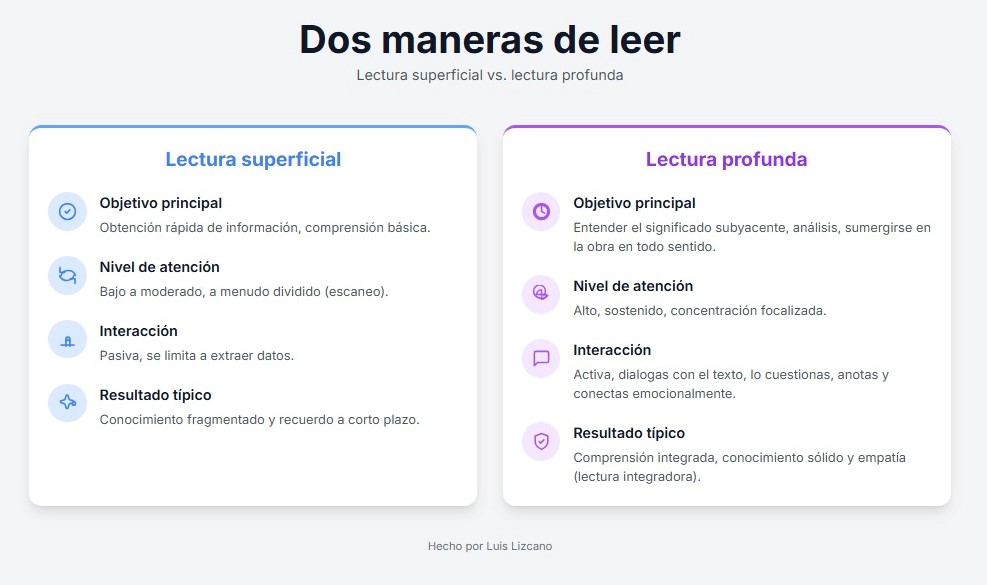 Dos maneras de leer

Lectura superficial vs. lectura profunda

Lectura superficial

Objetivo principal
Obtención rápida de información, comprensión básica.

Nivel de atención
Bajo a moderado, a menudo dividido (escaneo).

Interacción
Pasiva, se limita a extraer datos.

Resultado típico
Conocimiento fragmentado y recuerdo a corto plazo.

Lectura profunda

Objetivo principal
Entender el significado subyacente, análisis, sumergirse en la obra en todo sentido.

Nivel de atención
Alto, sostenido, concentración focalizada.

Interacción
Activa, dialogas con el texto, lo cuestionas, anotas y conectas emocionalmente.

Resultado típico
Comprensión integrada, conocimiento sólido y empatía (lectura integradora).

Hecho por Luis Lizcano